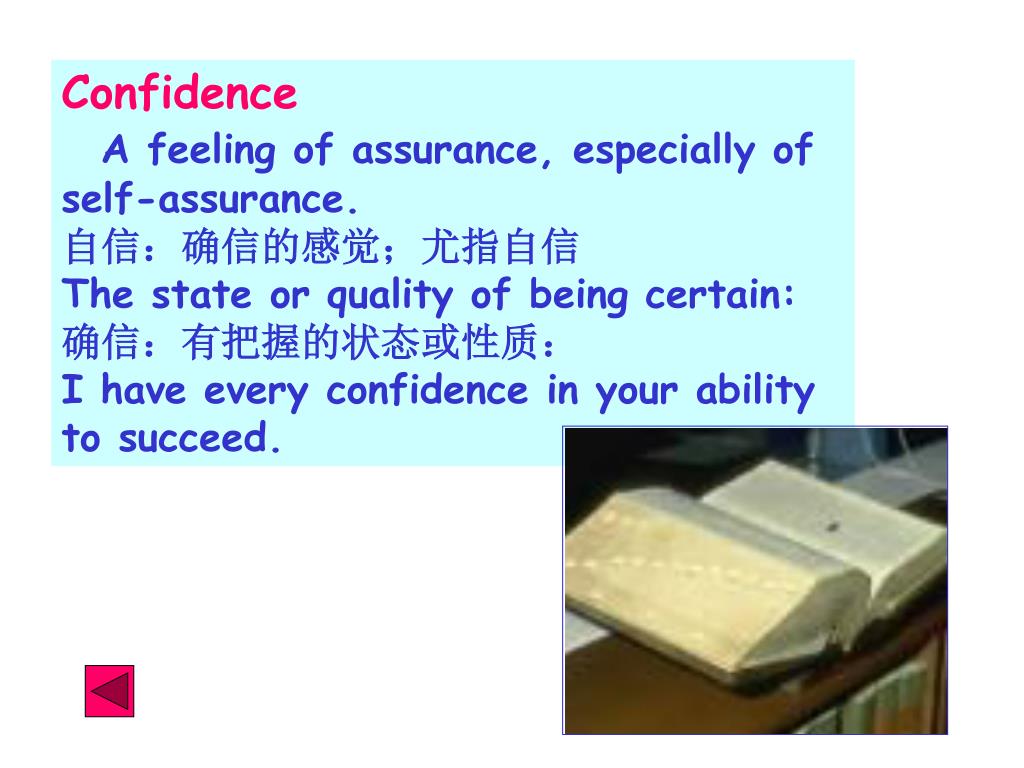 Confidence

A feeling of assurance, especially of self-assurance.
自信：确信的感觉；尤指自信
The state or quality of being certain:
确信：有把握的状态或性质：
I have every confidence in your ability to succeed.